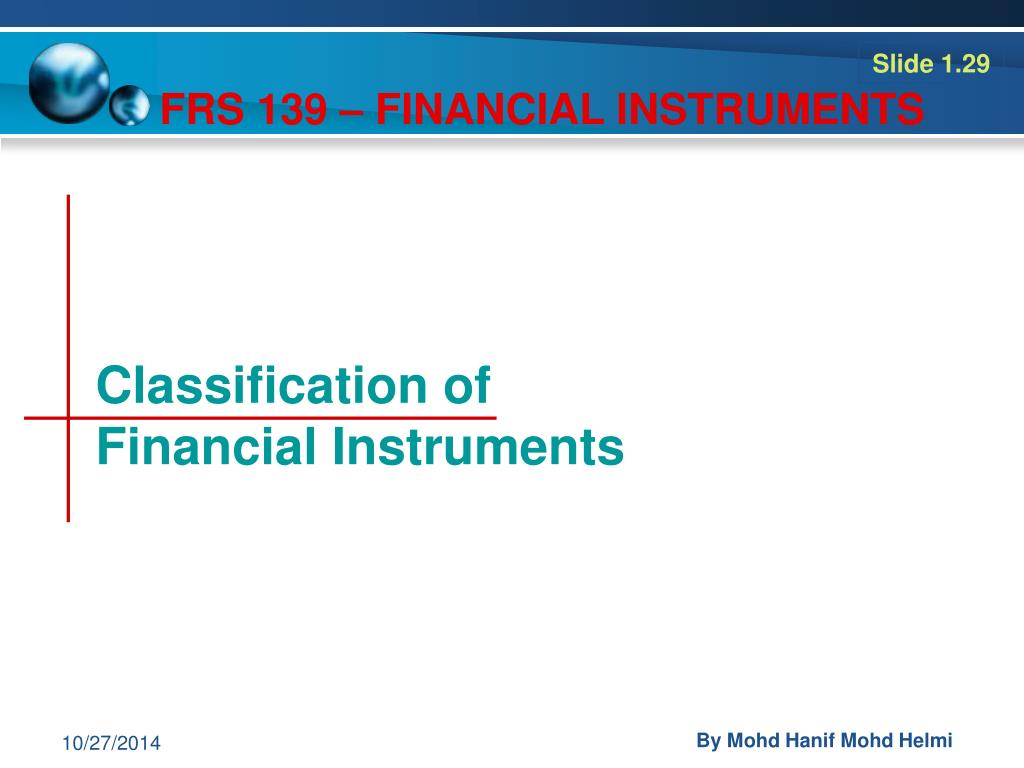 Slide 1.29

FRS 139 – FINANCIAL INSTRUMENTS

Classification of Financial Instruments

10/27/2014

By Mohd Hanif Mohd Helmi